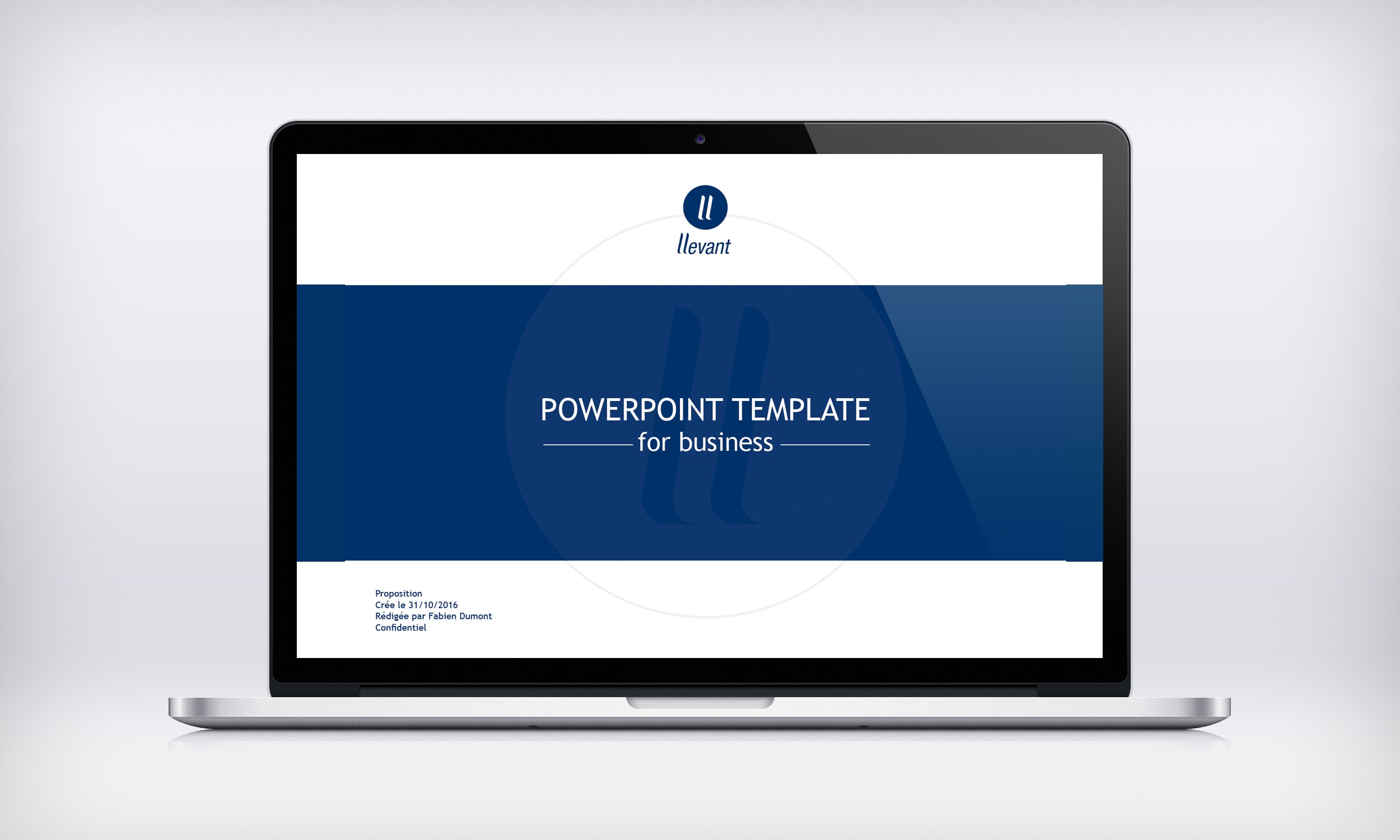 ll
llevant

POWERPOINT TEMPLATE
for business

Proposition
Crée le 31/10/2016
Rédigée par Fabien Dumont
Confidentiel